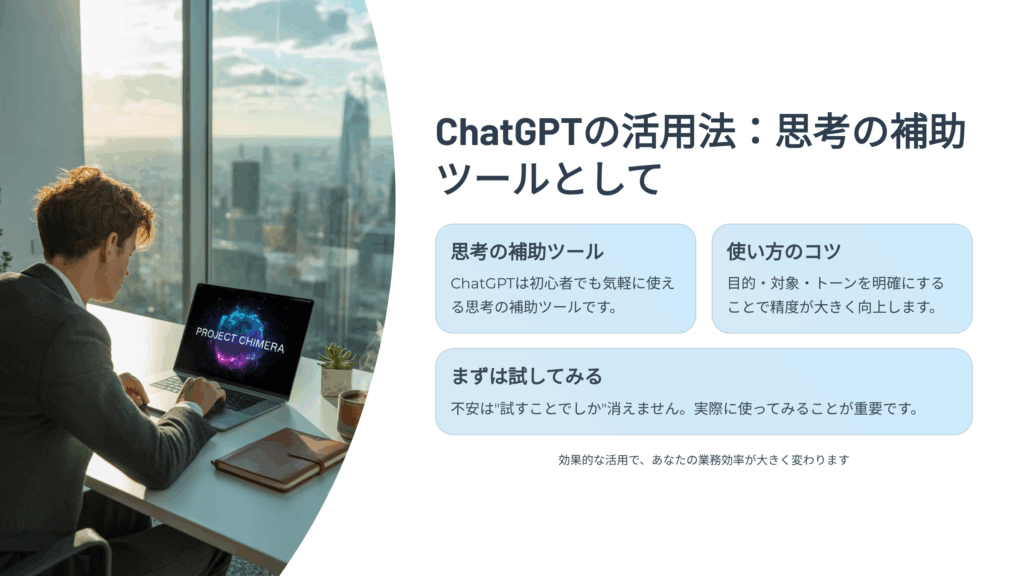 PROJECT CHIMERA

ChatGPTの活用法：思考の補助ツールとして

思考の補助ツール

ChatGPTは初心者でも気軽に使える思考の補助ツールです。

使い方のコツ

目的・対象・トーンを明確にすることで精度が大きく向上します。

まずは試してみる

不安は"試すことでしか"消えません。実際に使ってみることが重要です。

効果的な活用で、あなたの業務効率が大きく変わります